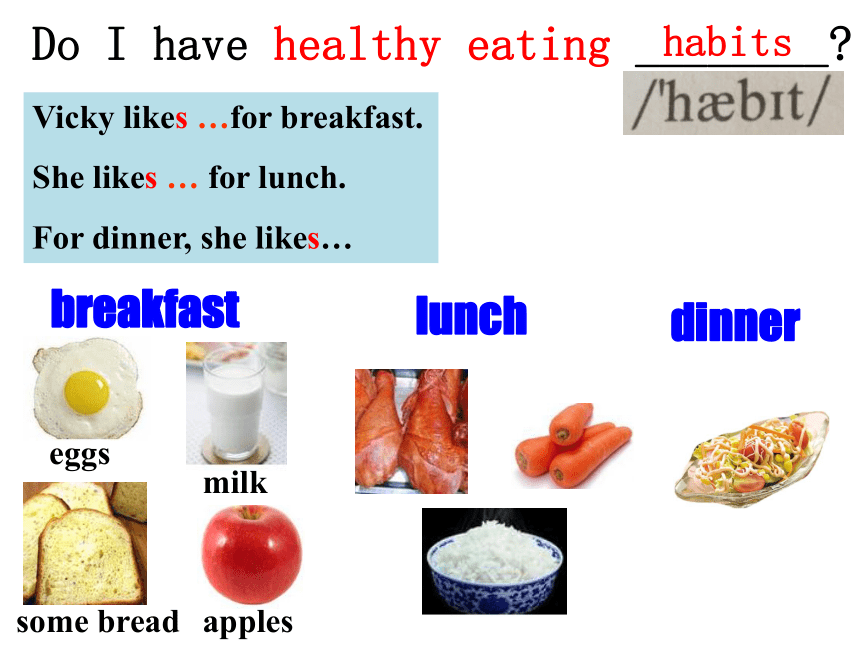 Do I have healthy eating habits?

/'hæbɪt/

Vicky likes …for breakfast.

She likes … for lunch.

For dinner, she likes…

breakfast

lunch

dinner

eggs

milk

some bread

apples